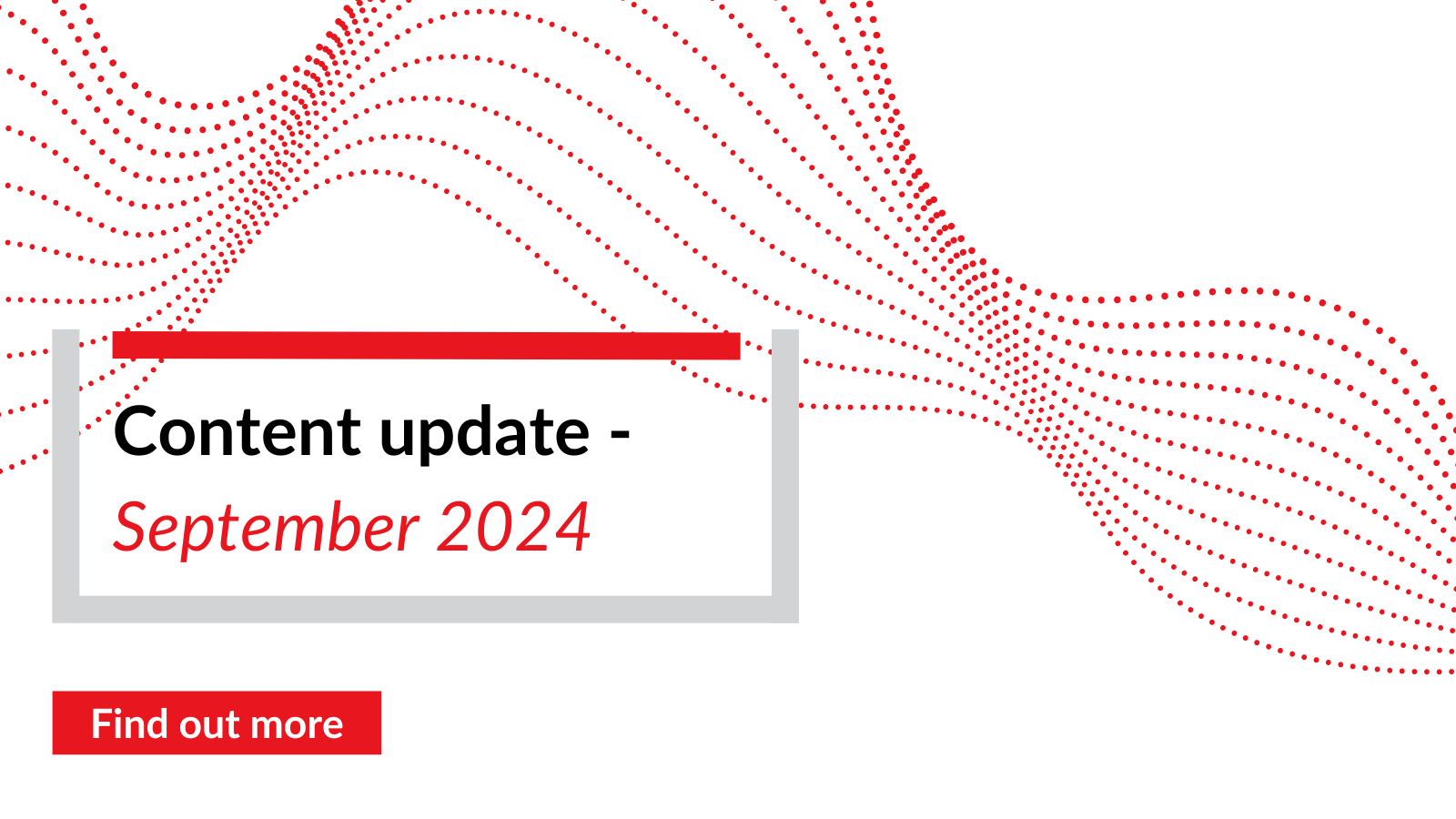 Content update -
September 2024

Find out more